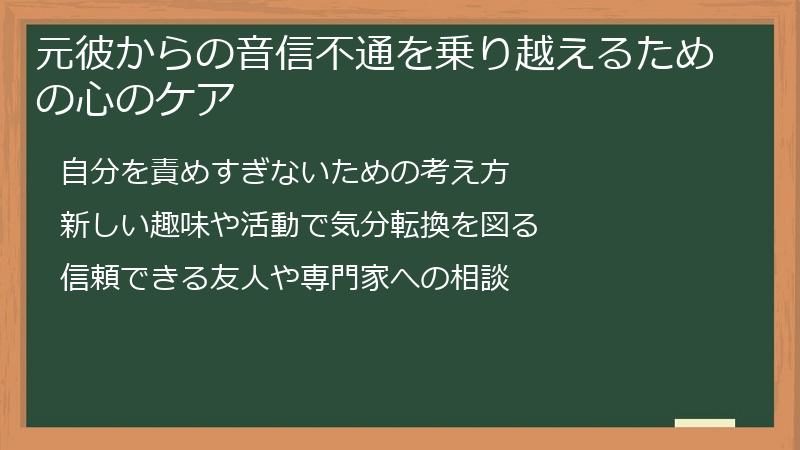 元彼からの音信不通を乗り越えるための心のケア

自分を責めすぎないための考え方

新しい趣味や活動で気分転換を図る

信頼できる友人や専門家への相談